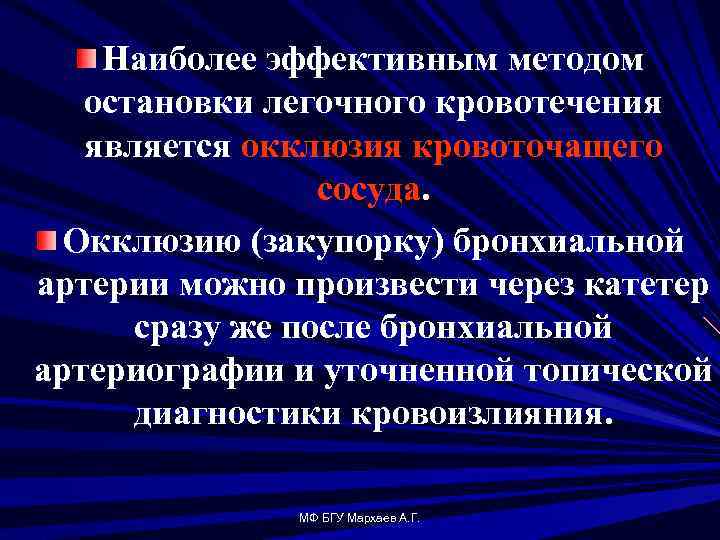 Наиболее эффективным методом остановки легочного кровотечения является окклюзия кровоточащего сосуда.

Окклюзию (закупорку) бронхиальной артерии можно произвести через катетер сразу же после бронхиальной артериографии и уточненной топической диагностики кровоизлияния.

МФ БГУ Мархаев А.Г.